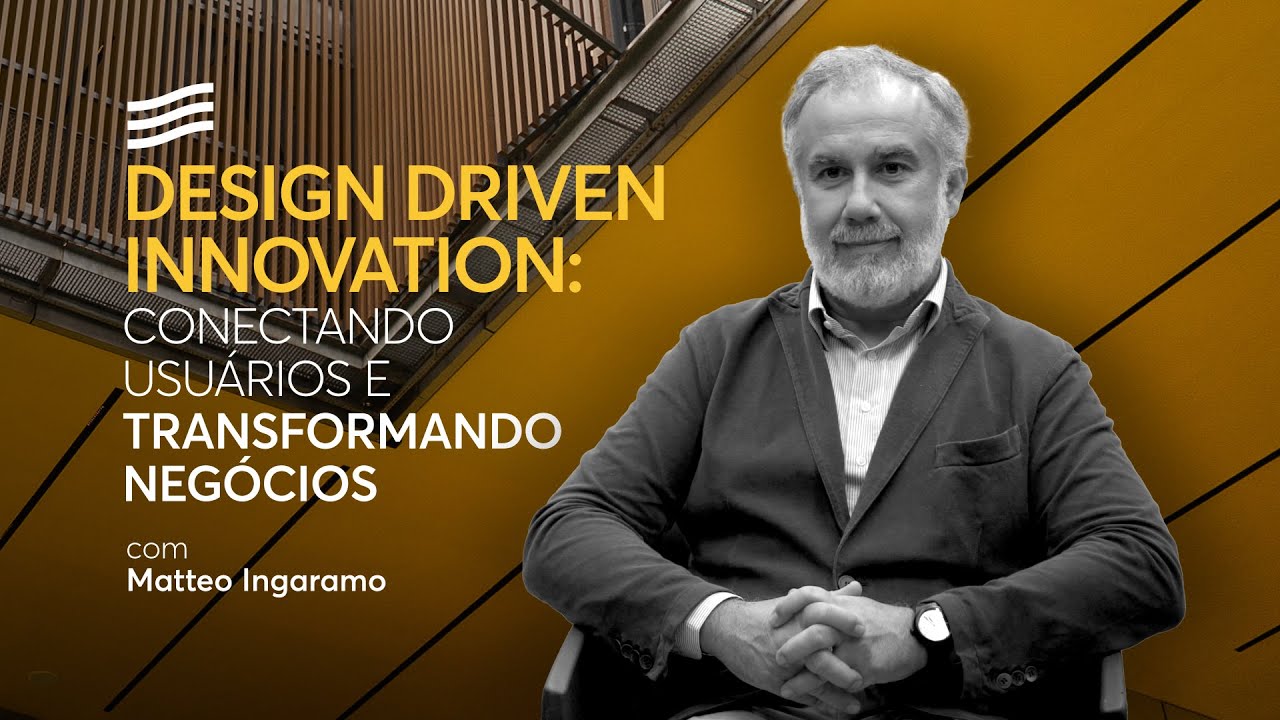 DESIGN DRIVEN INNOVATION:
CONECTANDO USUÁRIOS E TRANSFORMANDO NEGÓCIOS

com
Matteo Ingaramo